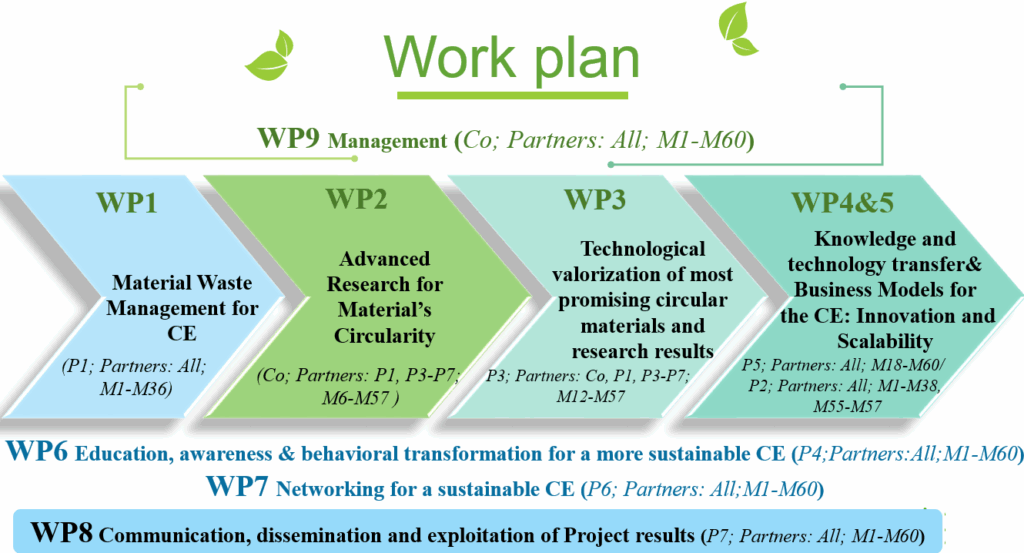 Work plan

WP9 Management (Co; Partners: All; M1-M60)

WP1

Material Waste Management for CE

(P1; Partners: All; M1-M36)

WP2

Advanced Research for Material's Circularity

(Co; Partners: P1, P3-P7; M6-M57 )

WP3

Technological valorization of most promising circular materials and research results

P3; Partners: Co, P1, P3-P7; M12-M57

WP4&5

Knowledge and technology transfer& Business Models for the CE: Innovation and Scalability

P5; Partners: All; M18-M60/ P2; Partners: All; M1-M38, M55-M57

WP6 Education, awareness & behavioral transformation for a more sustainable CE (P4;Partners:All;M1-M60)

WP7 Networking for a sustainable CE (P6; Partners: All;M1-M60)

WP8 Communication, dissemination and exploitation of Project results (P7; Partners: All; M1-M60)